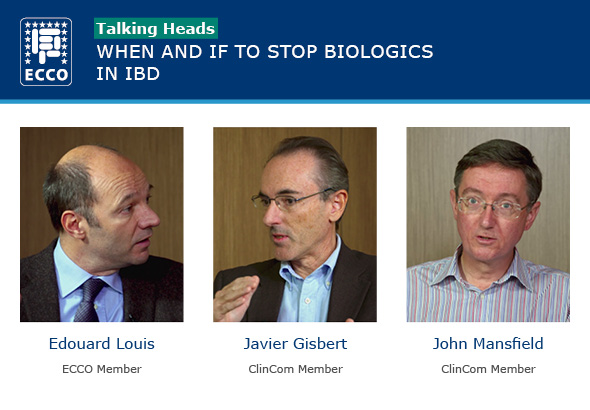 ECCO

Talking Heads

WHEN AND IF TO STOP BIOLOGICS IN IBD

Edouard Louis

ECCO Member

Javier Gisbert

ClinCom Member

John Mansfield

ClinCom Member